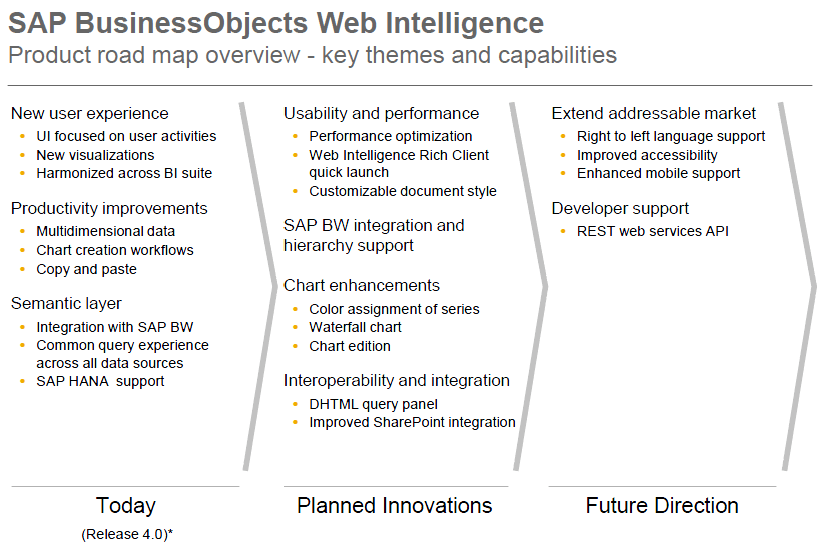 SAP BusinessObjects Web Intelligence
Product road map overview - key themes and capabilities

New user experience
• UI focused on user activities
• New visualizations
• Harmonized across BI suite

Productivity improvements
• Multidimensional data
• Chart creation workflows
• Copy and paste

Semantic layer
• Integration with SAP BW
• Common query experience across all data sources
• SAP HANA support

Today
(Release 4.0)*

Usability and performance
• Performance optimization
• Web Intelligence Rich Client quick launch
• Customizable document style

SAP BW integration and hierarchy support

Chart enhancements
• Color assignment of series
• Waterfall chart
• Chart edition

Interoperability and integration
• DHTML query panel
• Improved SharePoint integration

Planned Innovations

Extend addressable market
• Right to left language support
• Improved accessibility
• Enhanced mobile support

Developer support
• REST web services API

Future Direction